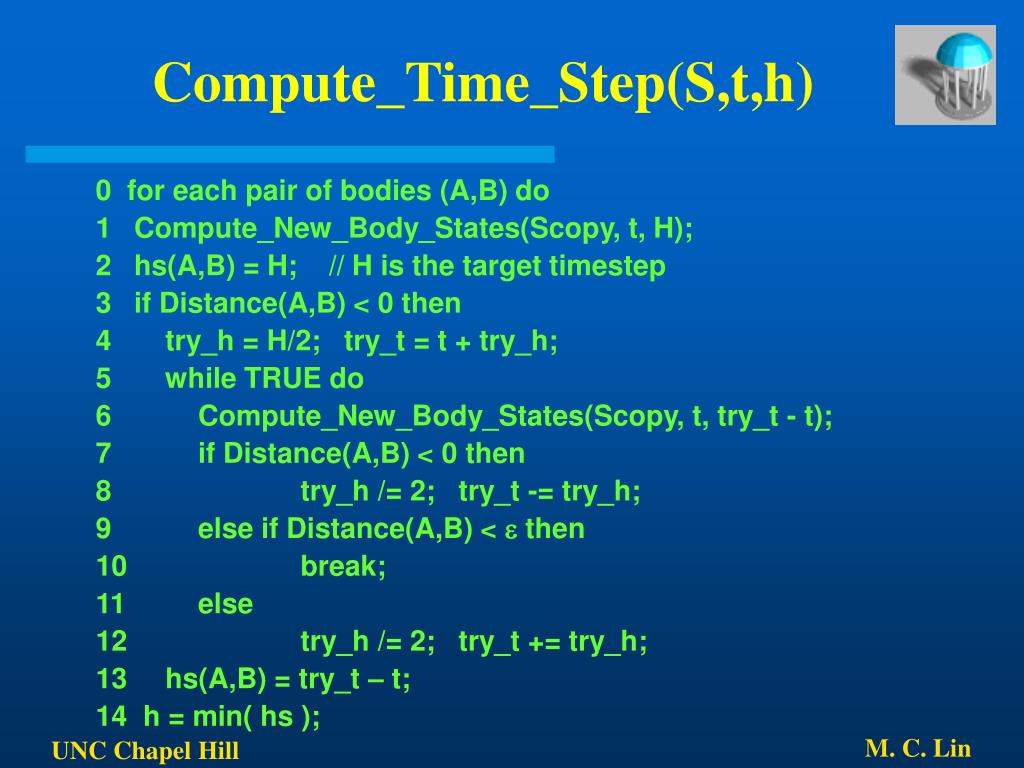 Compute_Time_Step(S,t,h)

0 for each pair of bodies (A,B) do
1 Compute_New_Body_States(Scopy, t, H);
2 hs(A,B) = H; // H is the target timestep
3 if Distance(A,B) < 0 then
4 try_h = H/2; try_t = t + try_h;
5 while TRUE do
6 Compute_New_Body_States(Scopy, t, try_t - t);
7 if Distance(A,B) < 0 then
8 try_h /= 2; try_t -= try_h;
9 else if Distance(A,B) < $\varepsilon$ then
10 break;
11 else
12 try_h /= 2; try_t += try_h;
13 hs(A,B) = try_t – t;
14 h = min( hs );

UNC Chapel Hill

M. C. Lin